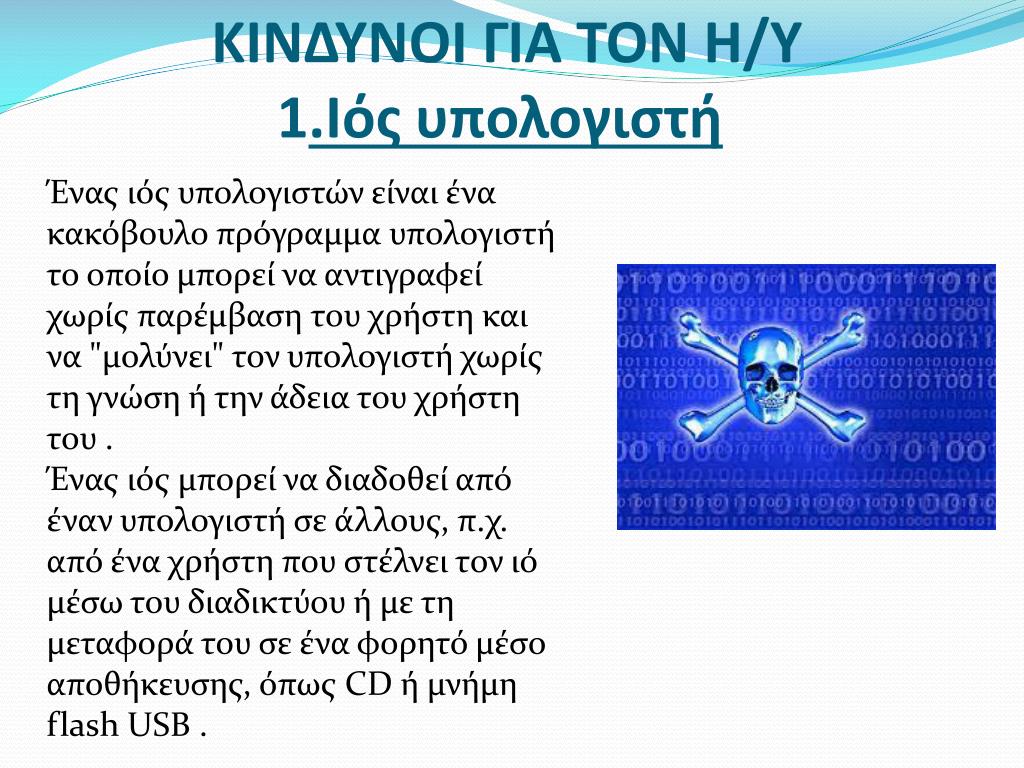 ΚΙΝΔΥΝΟΙ ΓΙΑ ΤΟΝ Η/Υ
1.Ιός υπολογιστή

Ένας ιός υπολογιστών είναι ένα κακόβουλο πρόγραμμα υπολογιστή το οποίο μπορεί να αντιγραφεί χωρίς παρέμβαση του χρήστη και να "μολύνει" τον υπολογιστή χωρίς τη γνώση ή την άδεια του χρήστη του .
Ένας ιός μπορεί να διαδοθεί από έναν υπολογιστή σε άλλους, π.χ. από ένα χρήστη που στέλνει τον ιό μέσω του διαδικτύου ή με τη μεταφορά του σε ένα φορητό μέσο αποθήκευσης, όπως CD ή μνήμη flash USB .